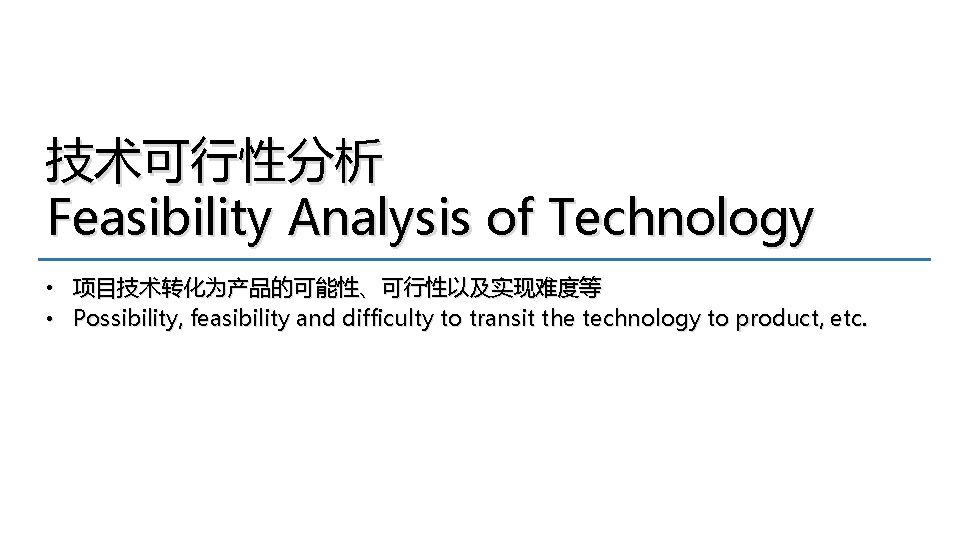 技术可行性分析
Feasibility Analysis of Technology

• 项目技术转化为产品的可能性、可行性以及实现难度等
• Possibility, feasibility and difficulty to transit the technology to product, etc.